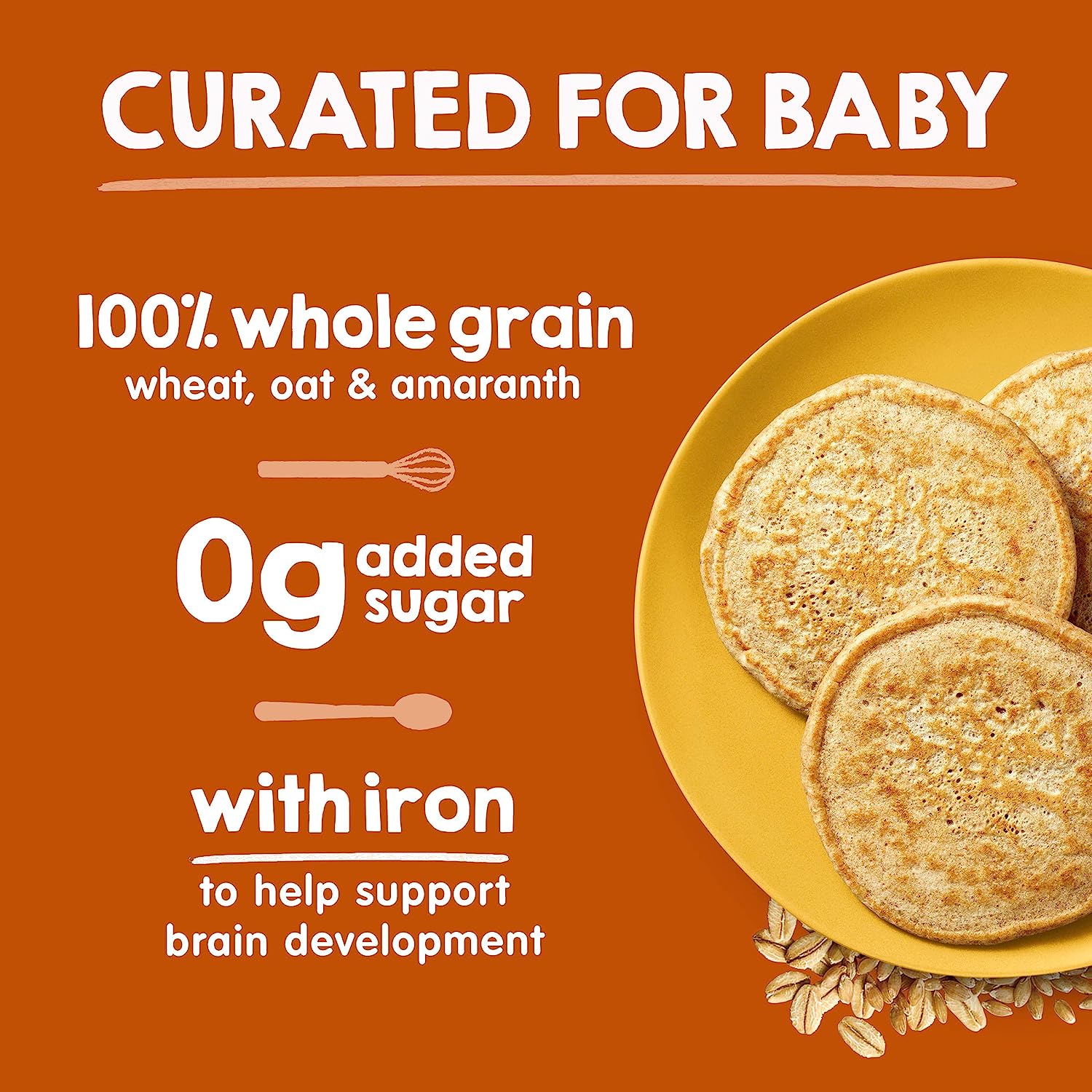 CURATED FOR BABY

100% whole grain
wheat, oat & amaranth

0g added sugar

with iron
to help support brain development